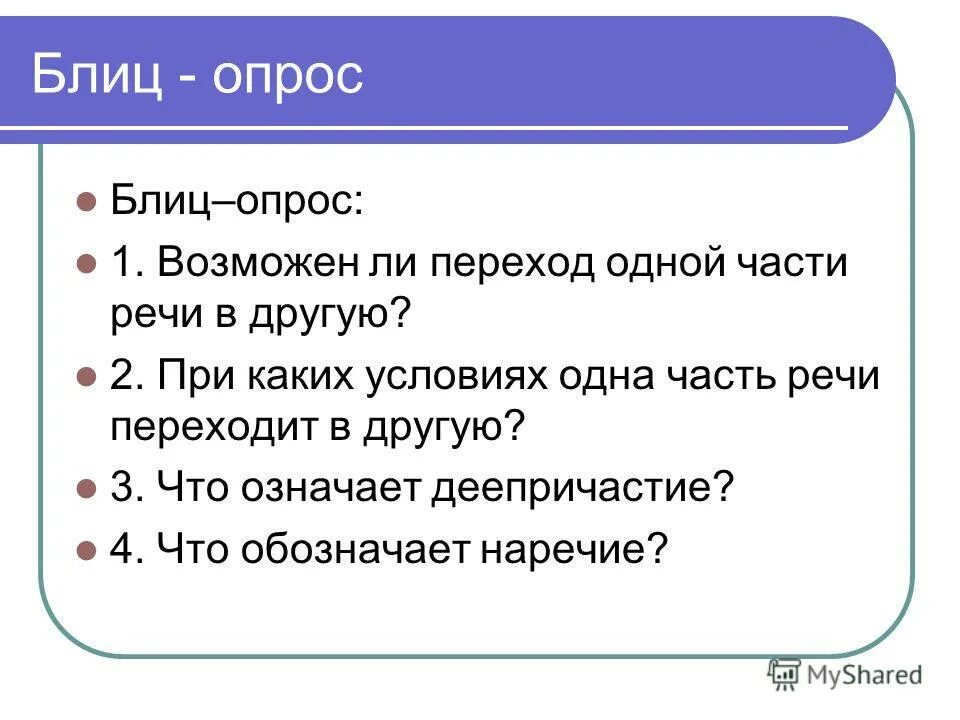 Блиц - опрос

Блиц–опрос:

1. Возможен ли переход одной части речи в другую?

2. При каких условиях одна часть речи переходит в другую?

3. Что означает деепричастие?

4. Что обозначает наречие?

MyShared